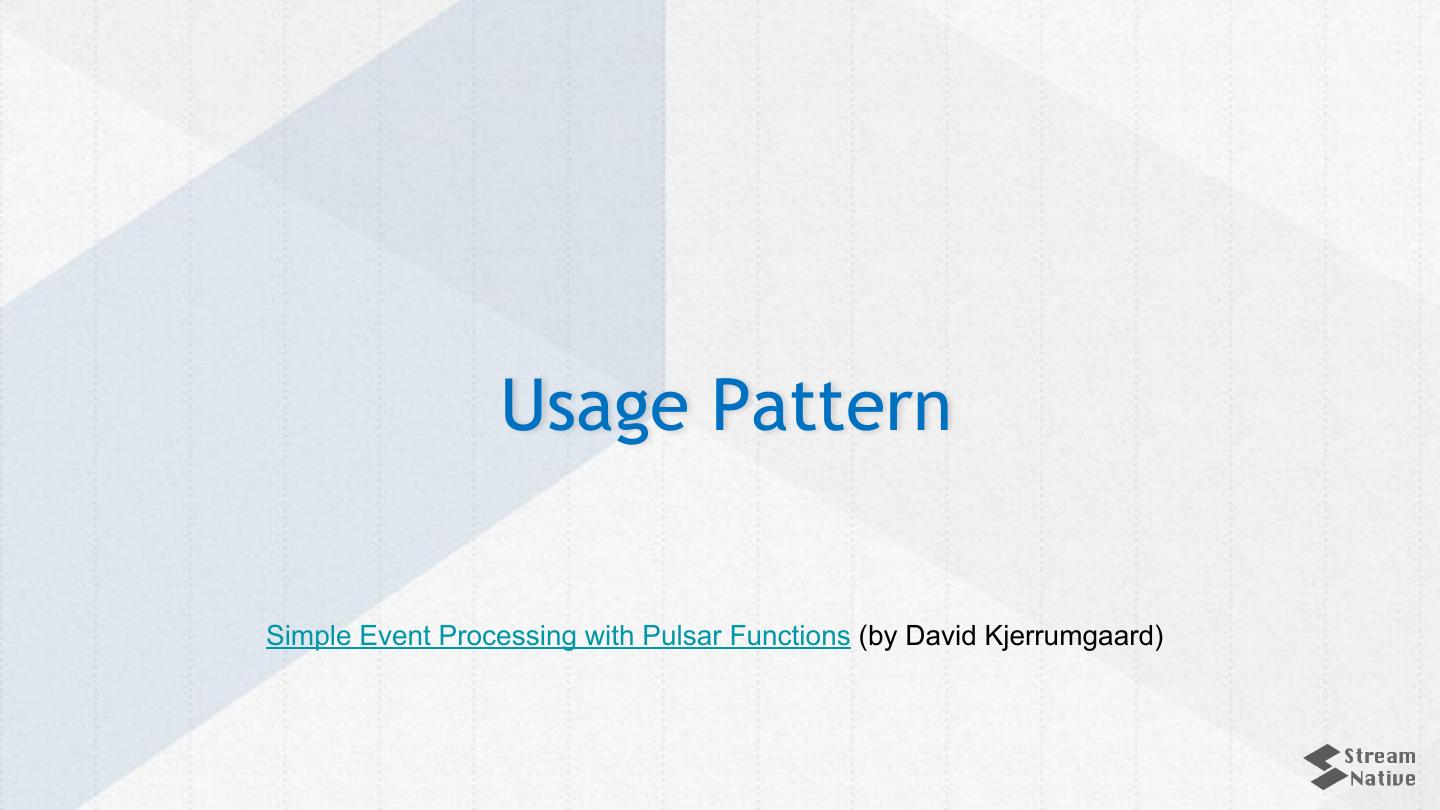 Usage Pattern

Simple Event Processing with Pulsar Functions (by David Kjerrumgaard)

Stream Native